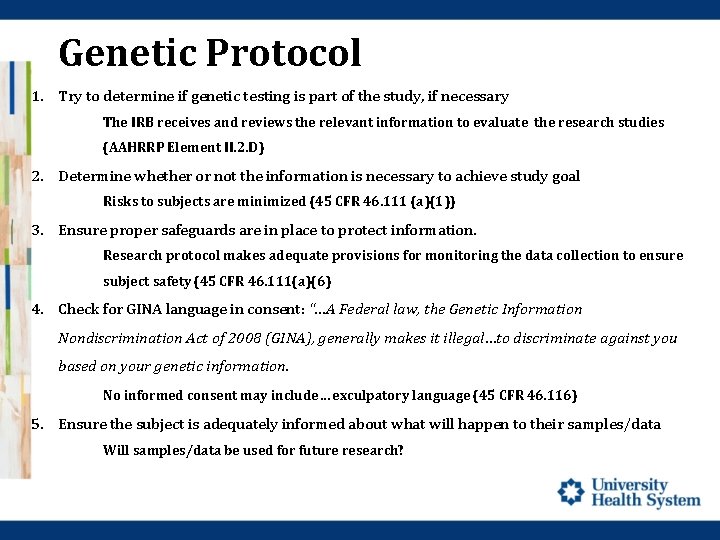 Genetic Protocol

1. Try to determine if genetic testing is part of the study, if necessary

The IRB receives and reviews the relevant information to evaluate the research studies (AAHRRP Element II.2.D)

2. Determine whether or not the information is necessary to achieve study goal

Risks to subjects are minimized (45 CFR 46.111 (a)(1))

3. Ensure proper safeguards are in place to protect information.

Research protocol makes adequate provisions for monitoring the data collection to ensure subject safety (45 CFR 46.111(a)(6)

4. Check for GINA language in consent: "…A Federal law, the Genetic Information Nondiscrimination Act of 2008 (GINA), generally makes it illegal…to discriminate against you based on your genetic information.

No informed consent may include…exculpatory language (45 CFR 46.116)

5. Ensure the subject is adequately informed about what will happen to their samples/data

Will samples/data be used for future research?

University Health System